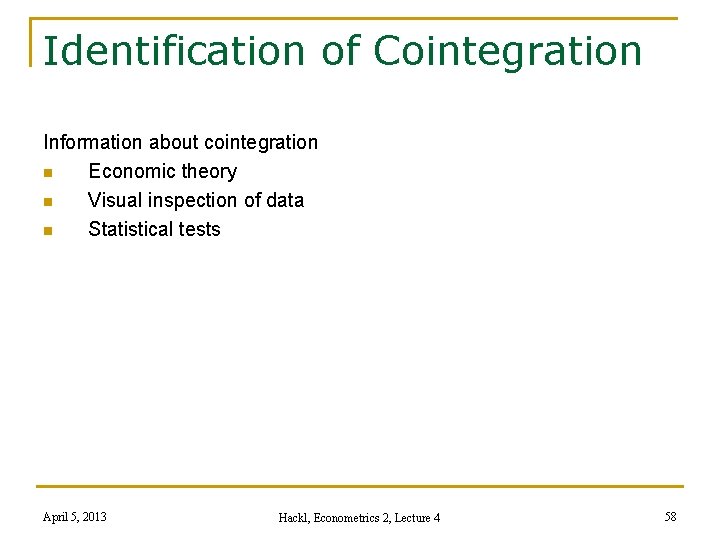 Identification of Cointegration

Information about cointegration

- Economic theory
- Visual inspection of data
- Statistical tests

April 5, 2013

Hackl, Econometrics 2, Lecture 4

58